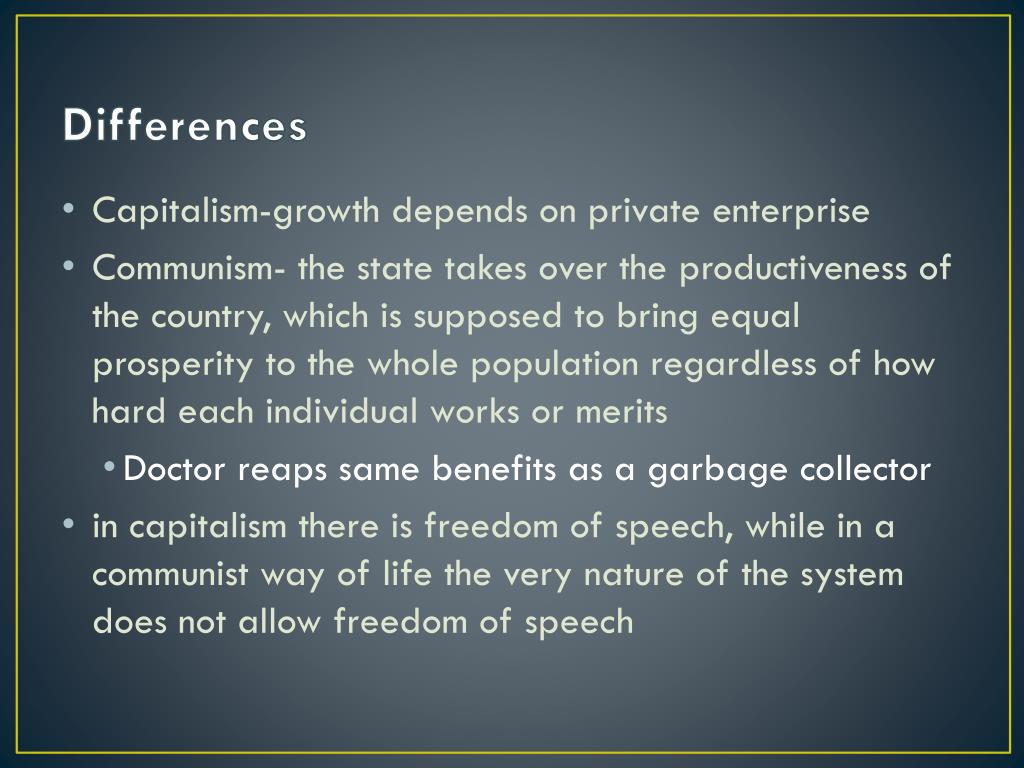 Differences

• Capitalism-growth depends on private enterprise

• Communism- the state takes over the productiveness of the country, which is supposed to bring equal prosperity to the whole population regardless of how hard each individual works or merits

• Doctor reaps same benefits as a garbage collector

• in capitalism there is freedom of speech, while in a communist way of life the very nature of the system does not allow freedom of speech